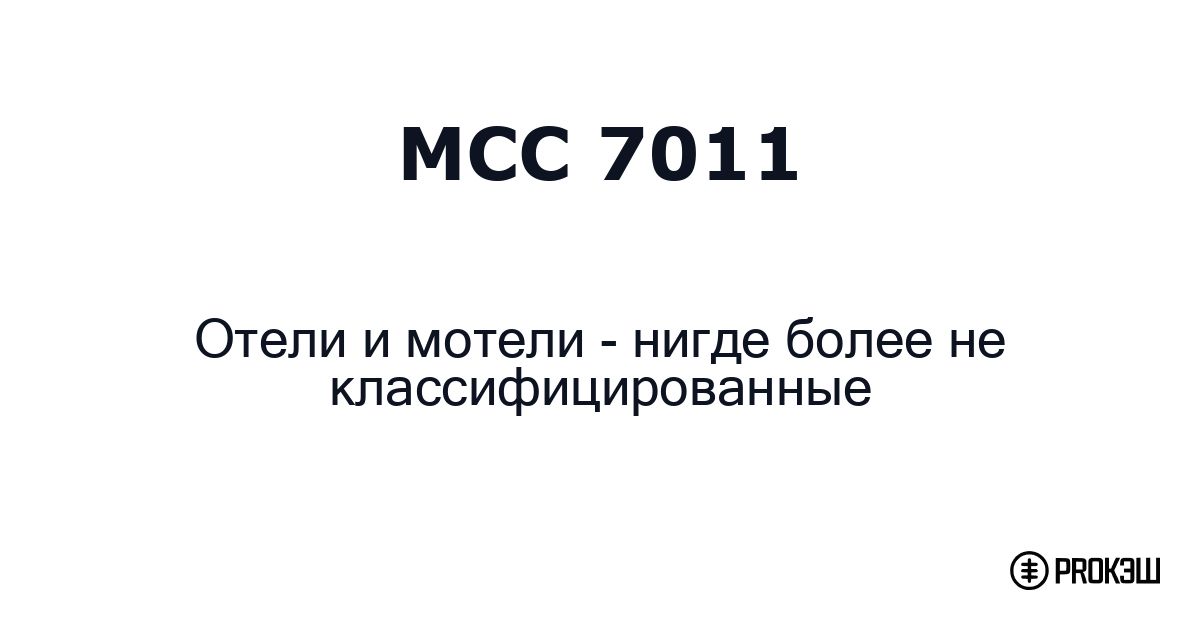 MCC 7011

Отели и мотели - нигде более не классифицированные

PROКЭШ